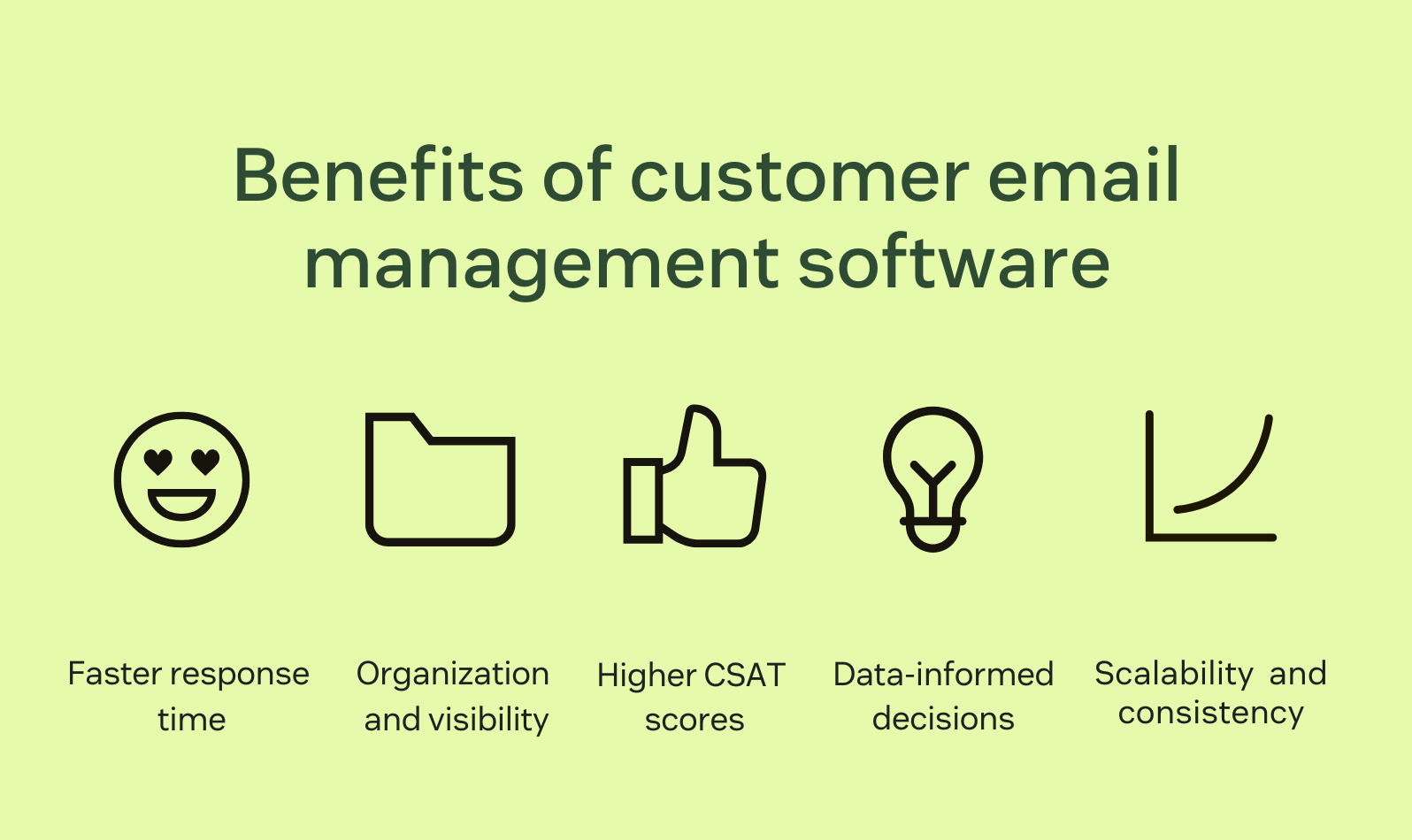 Benefits of customer email management software

Faster response time

Organization and visibility

Higher CSAT scores

Data-informed decisions

Scalability and consistency